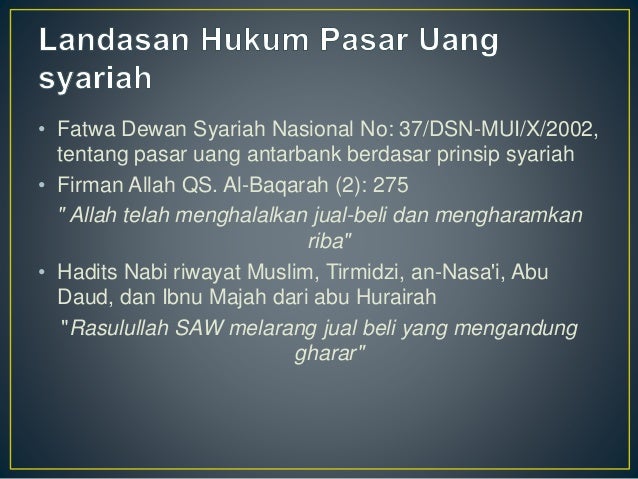 Landasan Hukum Pasar Uang syariah

• Fatwa Dewan Syariah Nasional No: 37/DSN-MUI/X/2002, tentang pasar uang antarbank berdasar prinsip syariah
• Firman Allah QS. Al-Baqarah (2): 275

" Allah telah menghalalkan jual-beli dan mengharamkan riba"

• Hadits Nabi riwayat Muslim, Tirmidzi, an-Nasa'i, Abu Daud, dan Ibnu Majah dari abu Hurairah

"Rasulullah SAW melarang jual beli yang mengandung gharar"